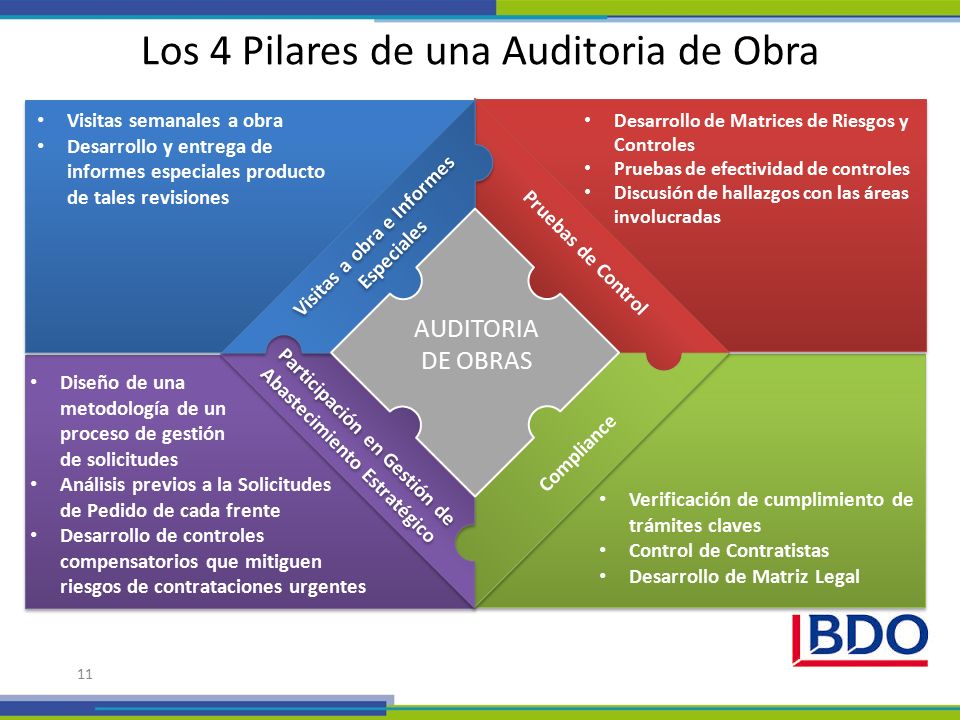 Los 4 Pilares de una Auditoria de Obra

• Visitas semanales a obra
• Desarrollo y entrega de informes especiales producto de tales revisiones

Visitas a obra e Informes Especiales

• Desarrollo de Matrices de Riesgos y Controles
• Pruebas de efectividad de controles
• Discusión de hallazgos con las áreas involucradas

Pruebas de Control

AUDITORIA DE OBRAS

• Diseño de una metodología de un proceso de gestión de solicitudes
• Análisis previos a la Solicitudes de Pedido de cada frente
• Desarrollo de controles compensatorios que mitiguen riesgos de contrataciones urgentes

Participación en Gestión de Abastecimiento Estratégico

Compliance

• Verificación de cumplimiento de trámites claves
• Control de Contratistas
• Desarrollo de Matriz Legal

BDO

11